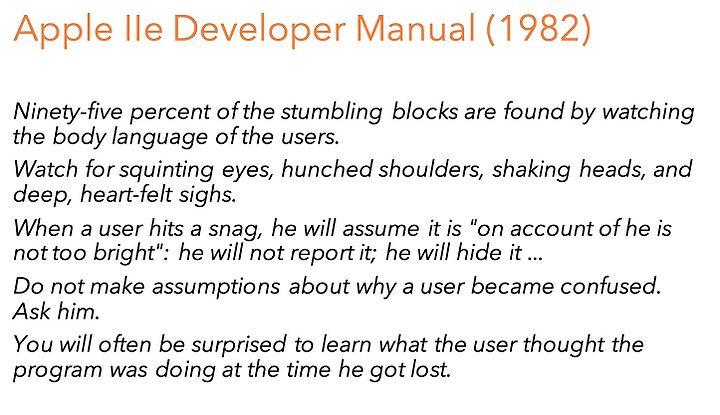 Apple IIe Developer Manual (1982)

Ninety-five percent of the stumbling blocks are found by watching the body language of the users.

Watch for squinting eyes, hunched shoulders, shaking heads, and deep, heart-felt sighs.

When a user hits a snag, he will assume it is "on account of he is not too bright": he will not report it; he will hide it ...

Do not make assumptions about why a user became confused. Ask him.

You will often be surprised to learn what the user thought the program was doing at the time he got lost.